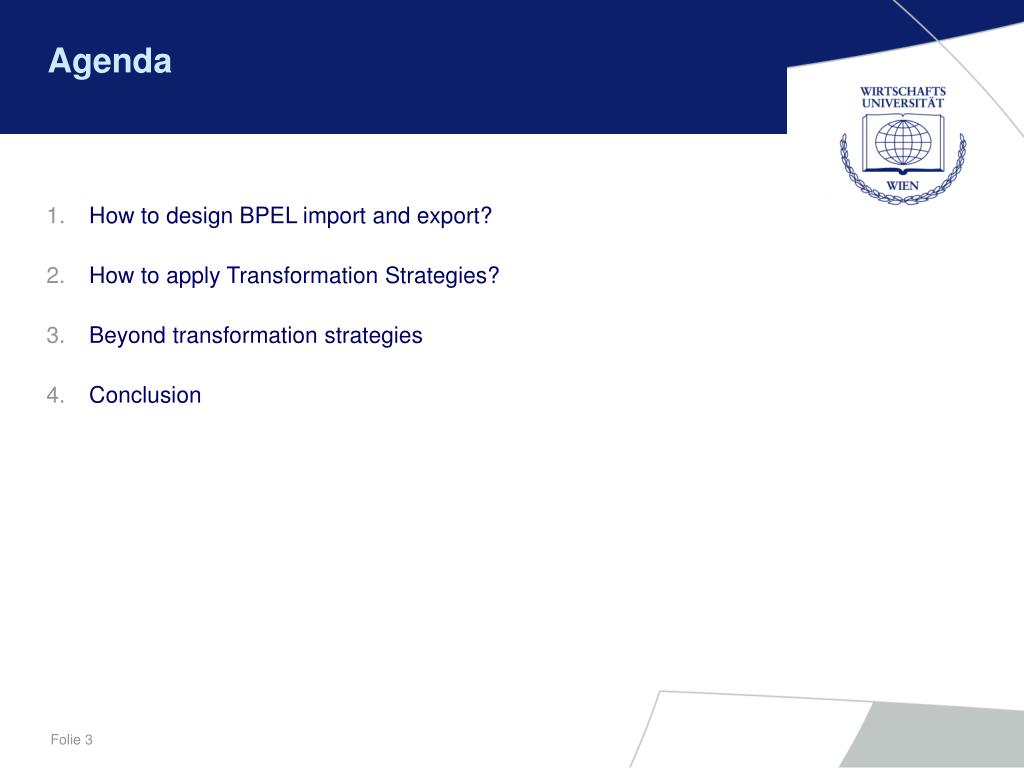 Agenda

WIRTSCHAFTS UNIVERSITÄT WIEN

1. How to design BPEL import and export?

2. How to apply Transformation Strategies?

3. Beyond transformation strategies

4. Conclusion

Folie 3